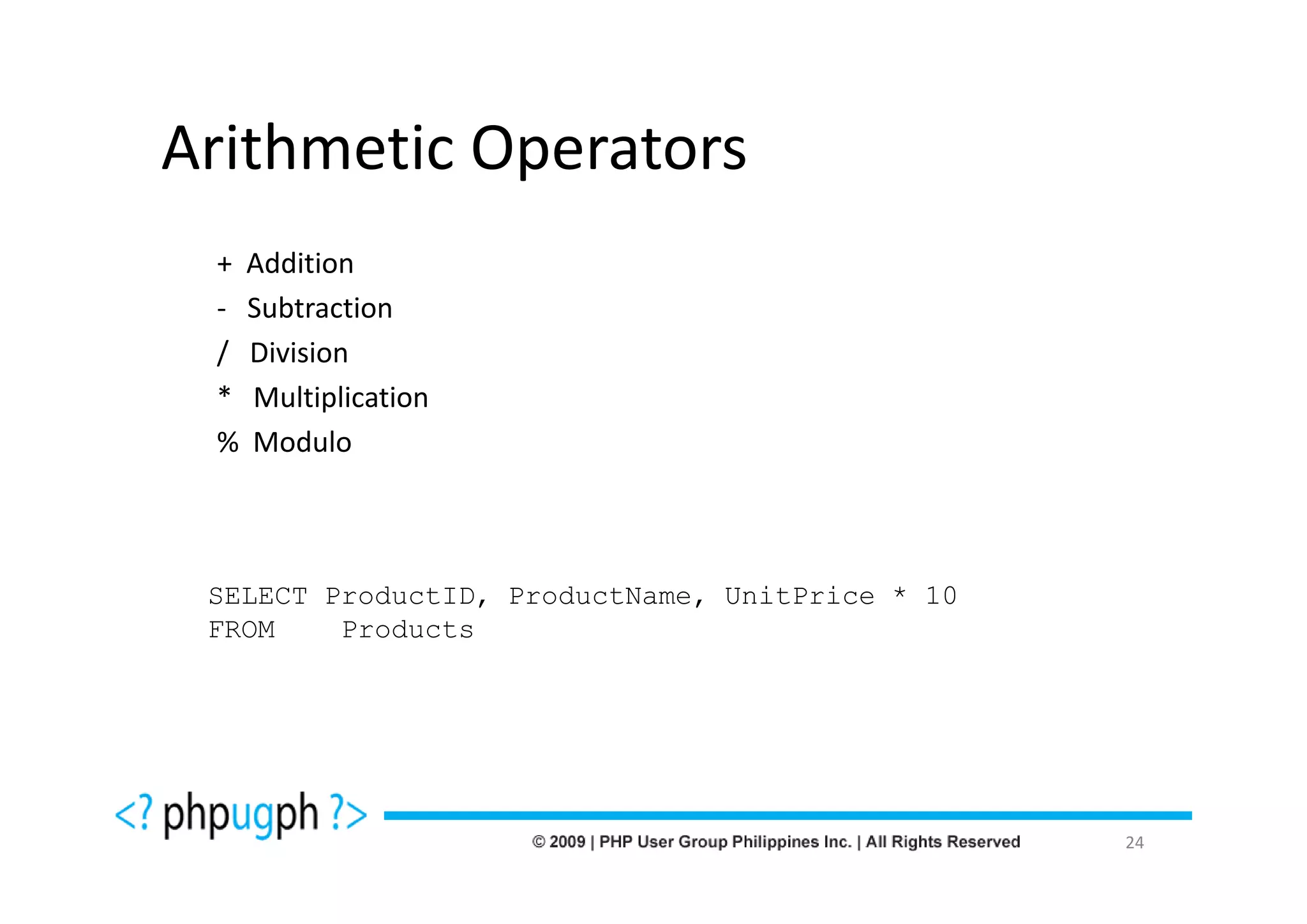 Arithmetic Operators

+ Addition
- Subtraction
/ Division
* Multiplication
% Modulo

SELECT ProductID, ProductName, UnitPrice * 10
FROM Products

<? phpugph ?>

© 2009 | PHP User Group Philippines Inc. | All Rights Reserved 24